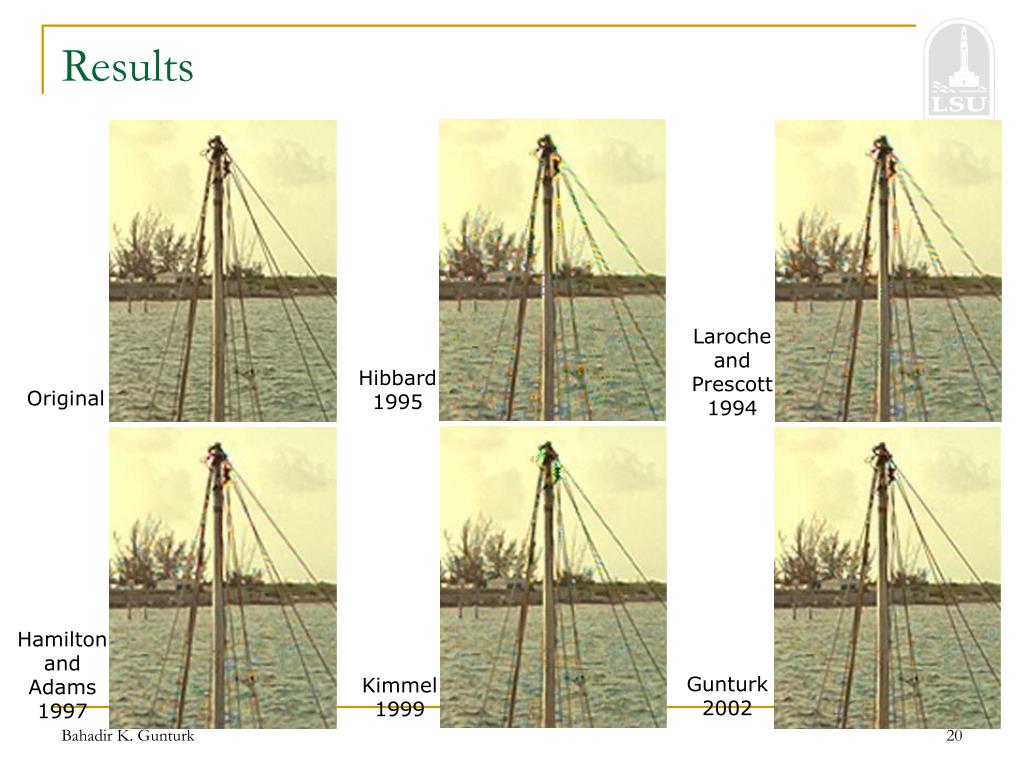 Results

LSU

Original

Hibbard 1995

Laroche and Prescott 1994

Hamilton and Adams 1997

Kimmel 1999

Gunturk 2002

Bahadir K. Gunturk

20